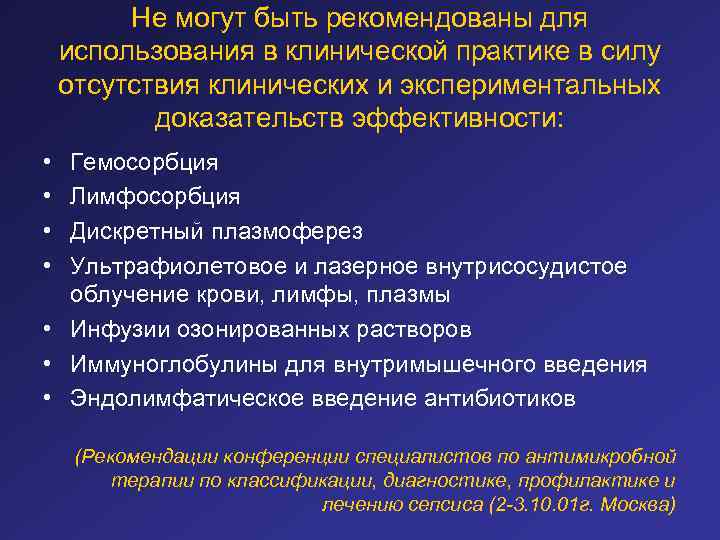 Не могут быть рекомендованы для использования в клинической практике в силу отсутствия клинических и экспериментальных доказательств эффективности:

• Гемосорбция
• Лимфосорбция
• Дискретный плазмоферез
• Ультрафиолетовое и лазерное внутрисосудистое облучение крови, лимфы, плазмы
• Инфузии озонированных растворов
• Иммуноглобулины для внутримышечного введения
• Эндолимфатическое введение антибиотиков

(Рекомендации конференции специалистов по антимикробной терапии по классификации, диагностике, профилактике и лечению сепсиса (2-3.10.01г. Москва)